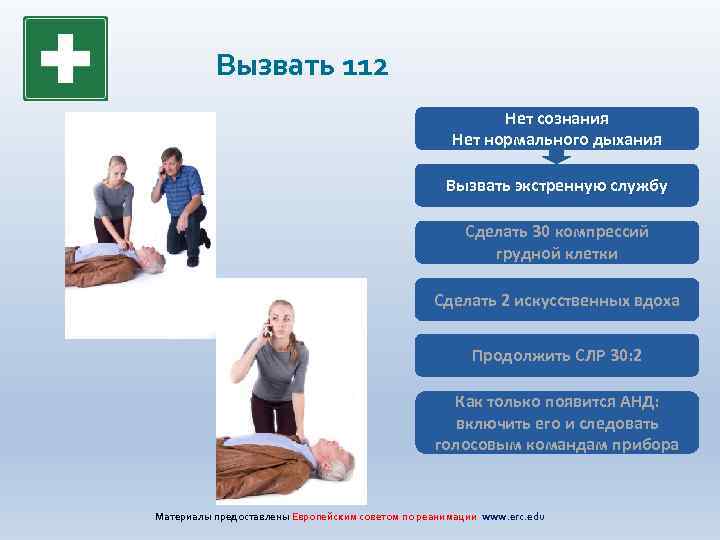 Вызвать 112

Нет сознания
Нет нормального дыхания

Вызвать экстренную службу

Сделать 30 компрессий грудной клетки

Сделать 2 искусственных вдоха

Продолжить СЛР 30:2

Как только появится АНД: включить его и следовать голосовым командам прибора

Материалы предоставлены Европейским советом по реанимации www.erc.edu